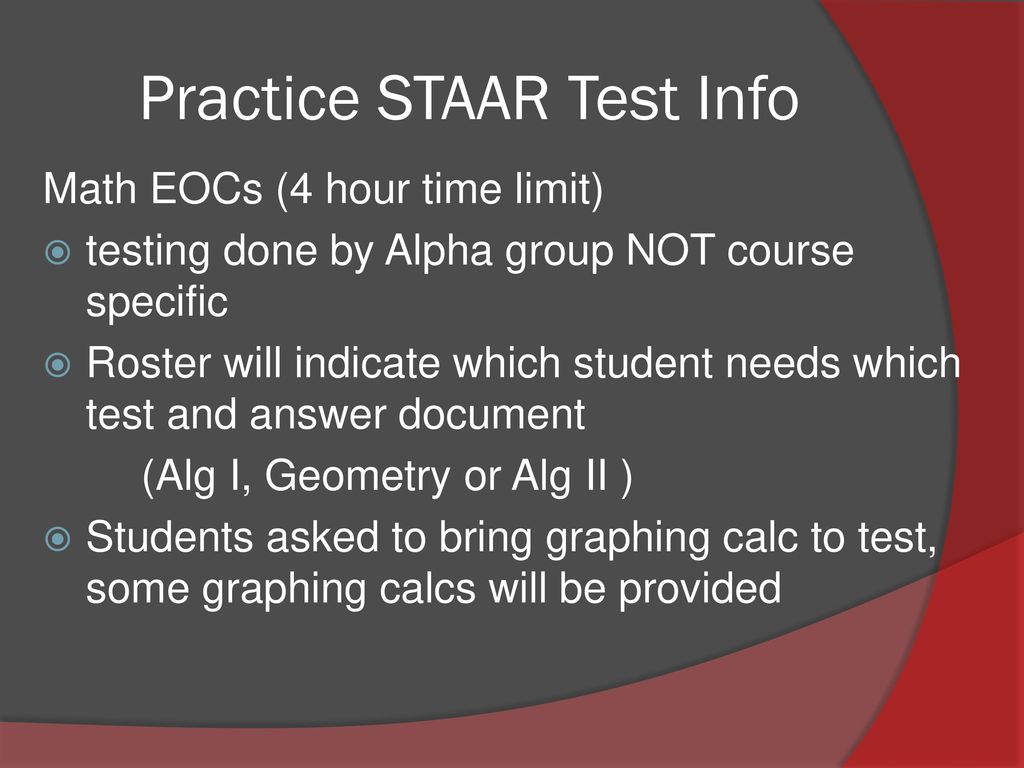 Practice STAAR Test Info

Math EOCs (4 hour time limit)

testing done by Alpha group NOT course specific

Roster will indicate which student needs which test and answer document

(Alg I, Geometry or Alg II )

Students asked to bring graphing calc to test, some graphing calcs will be provided